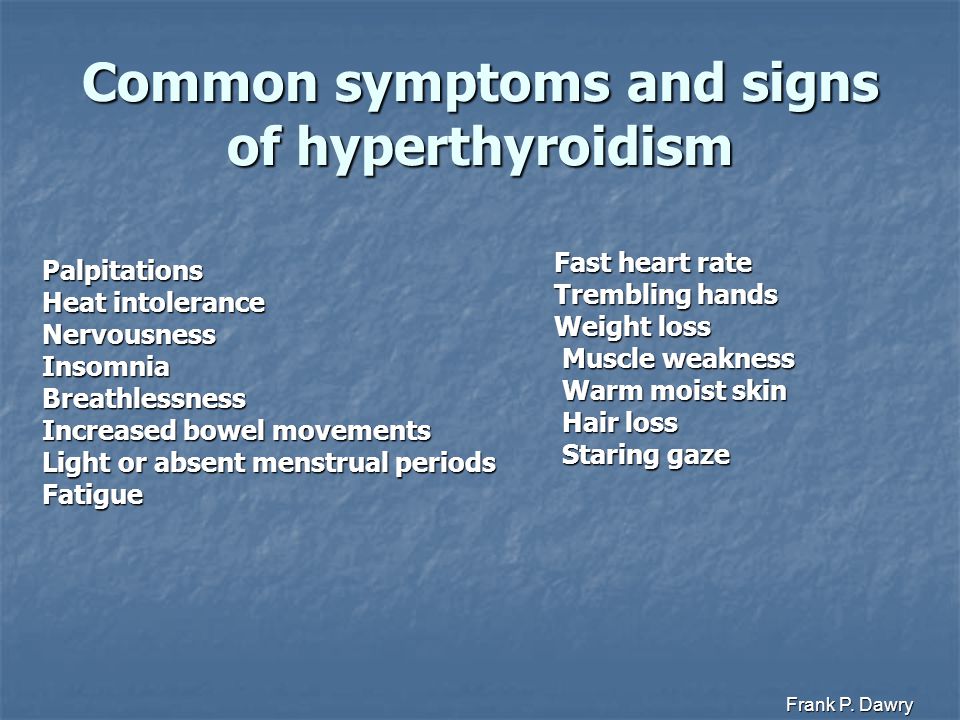 Common symptoms and signs of hyperthyroidism

Palpitations
Heat intolerance
Nervousness
Insomnia
Breathlessness
Increased bowel movements
Light or absent menstrual periods
Fatigue

Fast heart rate
Trembling hands
Weight loss
Muscle weakness
Warm moist skin
Hair loss
Staring gaze

Frank P. Dawry